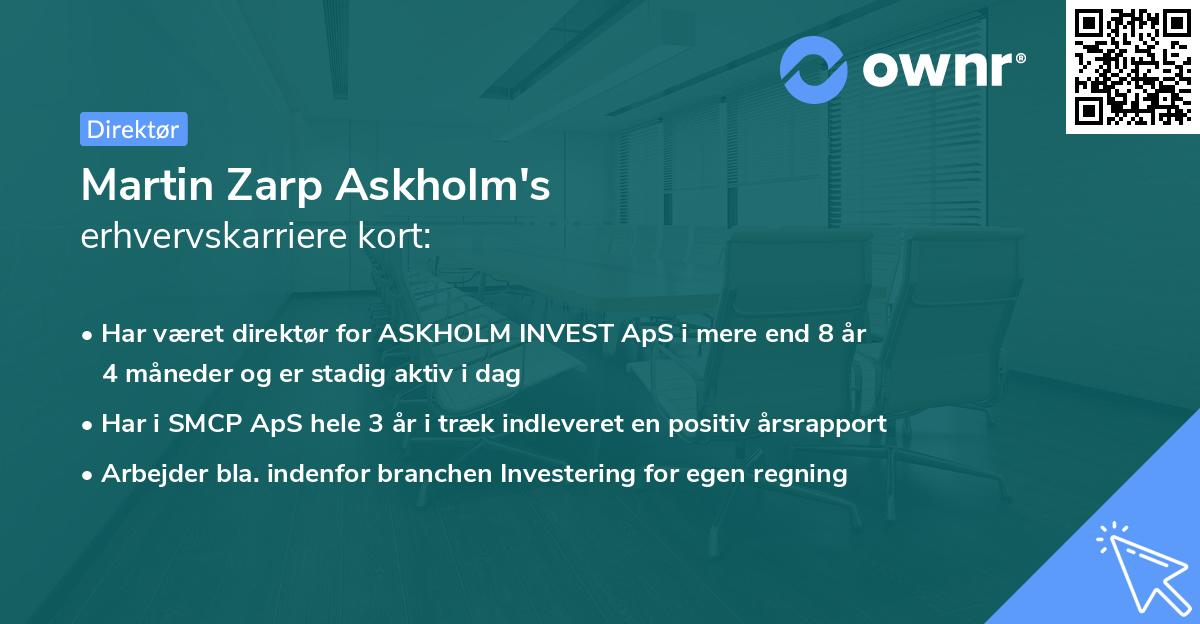 ownr®

Direktør

Martin Zarp Askholm's
erhvervskarriere kort:

• Har været direktør for ASKHOLM INVEST ApS i mere end 8 år 4 måneder og er stadig aktiv i dag

• Har i SMCP ApS hele 3 år i træk indleveret en positiv årsrapport

• Arbejder bla. indenfor branchen Investering for egen regning